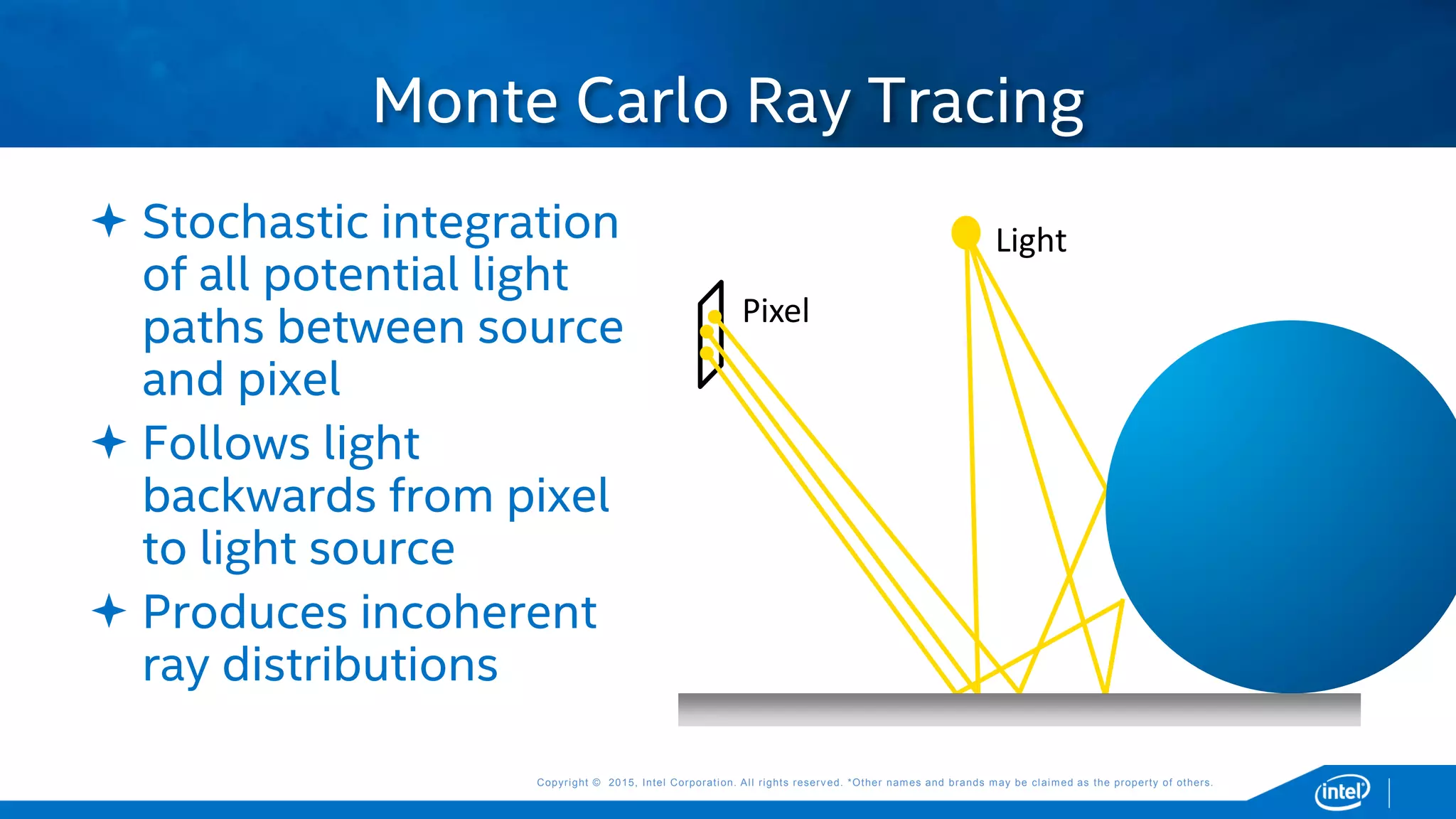 Monte Carlo Ray Tracing

✦ Stochastic integration of all potential light paths between source and pixel

✦ Follows light backwards from pixel to light source

✦ Produces incoherent ray distributions

Light

Pixel

Copyright © 2015, Intel Corporation. All rights reserved. *Other names and brands may be claimed as the property of others.

intel